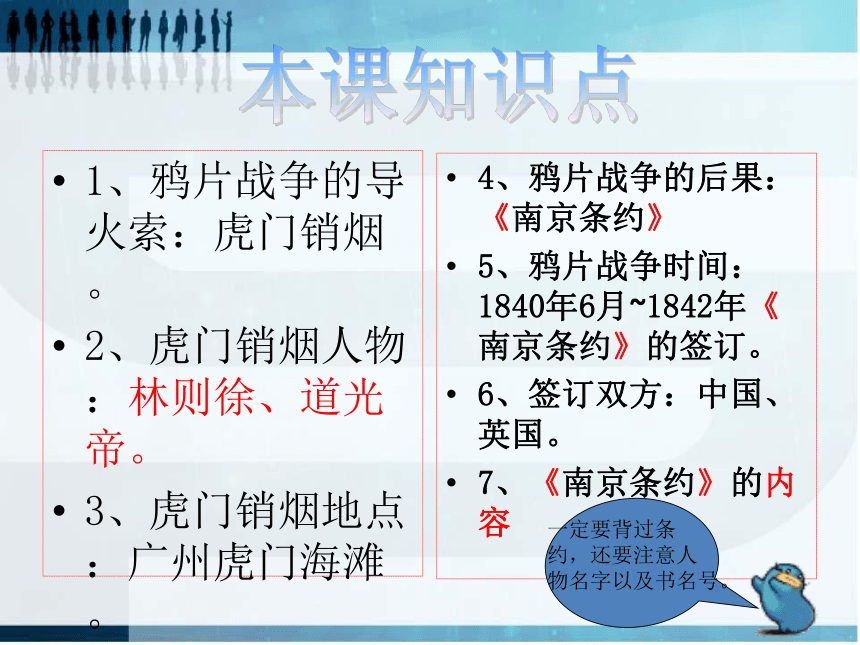 本课知识点

• 1、鸦片战争的导火索：虎门销烟。

• 2、虎门销烟人物：林则徐、道光帝。

• 3、虎门销烟地点：广州虎门海滩。

• 4、鸦片战争的后果：《南京条约》

• 5、鸦片战争时间：1840年6月~1842年《南京条约》的签订。

• 6、签订双方：中国、英国。

• 7、《南京条约》的内容

一定要背过条约，还要注意人物名字以及书名号。